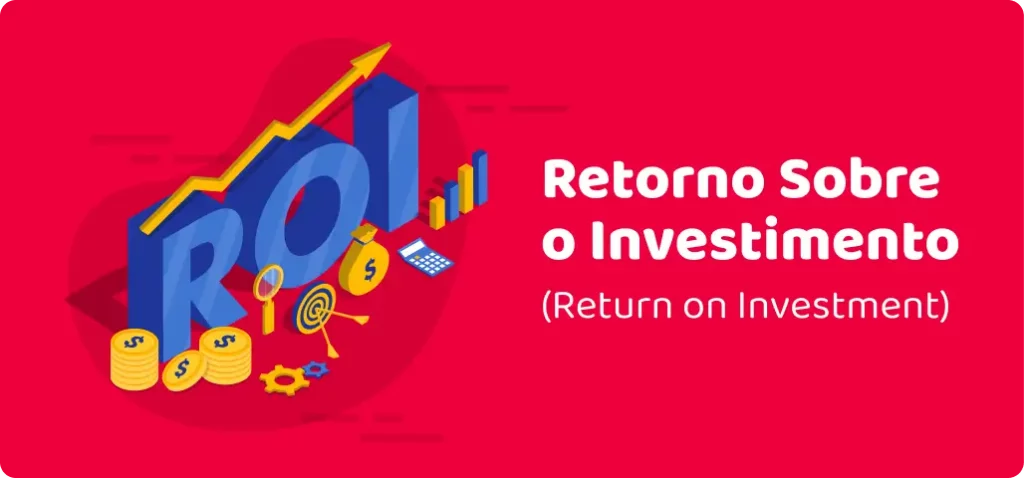 ROI

Retorno Sobre o Investimento

(Return on Investment)